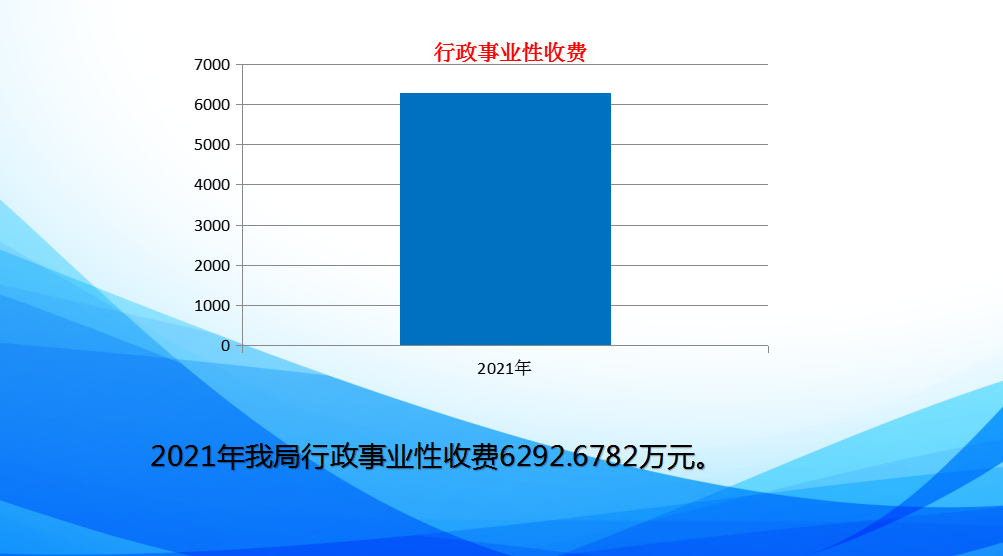 行政事业性收费

7000
6000
5000
4000
3000
2000
1000
0

2021年

2021年我局行政事业性收费6292.6782万元。